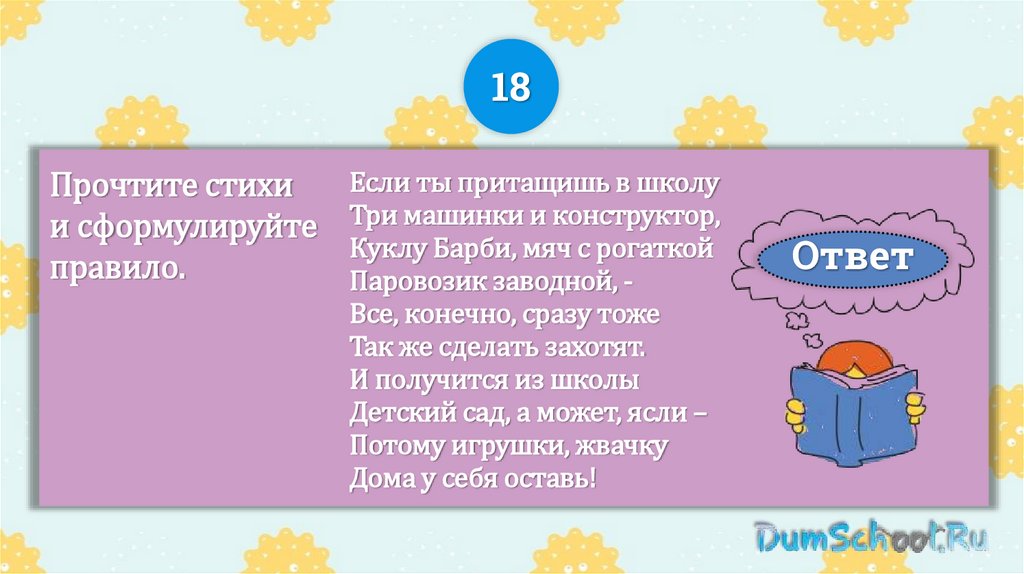 18

Прочтите стихи и сформулируйте правило.

Если ты притащишь в школу
Три машинки и конструктор,
Куклу Барби, мяч с рогаткой
Паровозик заводной, -
Все, конечно, сразу тоже
Так же сделать захотят.
И получится из школы
Детский сад, а может, ясли –
Потому игрушки, жвачку
Дома у себя оставь!

Ответ

DumSchool.Ru